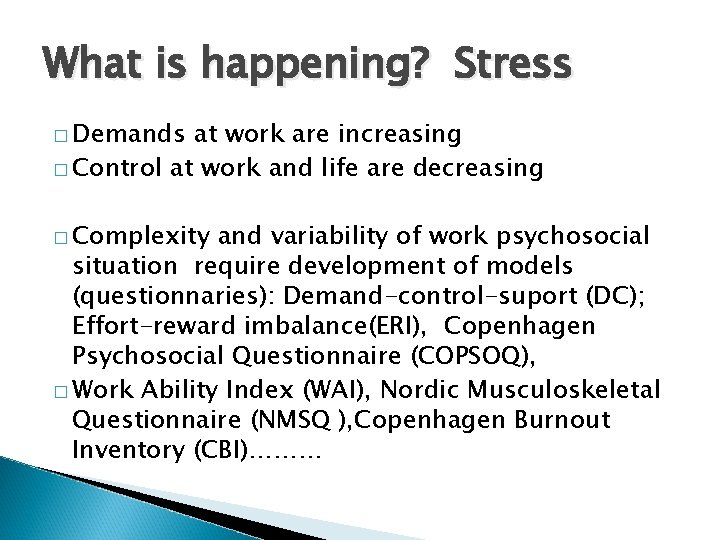 What is happening? Stress

□ Demands at work are increasing
□ Control at work and life are decreasing

□ Complexity and variability of work psychosocial situation require development of models (questionnaries): Demand-control-suport (DC); Effort-reward imbalance(ERI), Copenhagen Psychosocial Questionnaire (COPSOQ),
□ Work Ability Index (WAI), Nordic Musculoskeletal Questionnaire (NMSQ ),Copenhagen Burnout Inventory (CBI)………